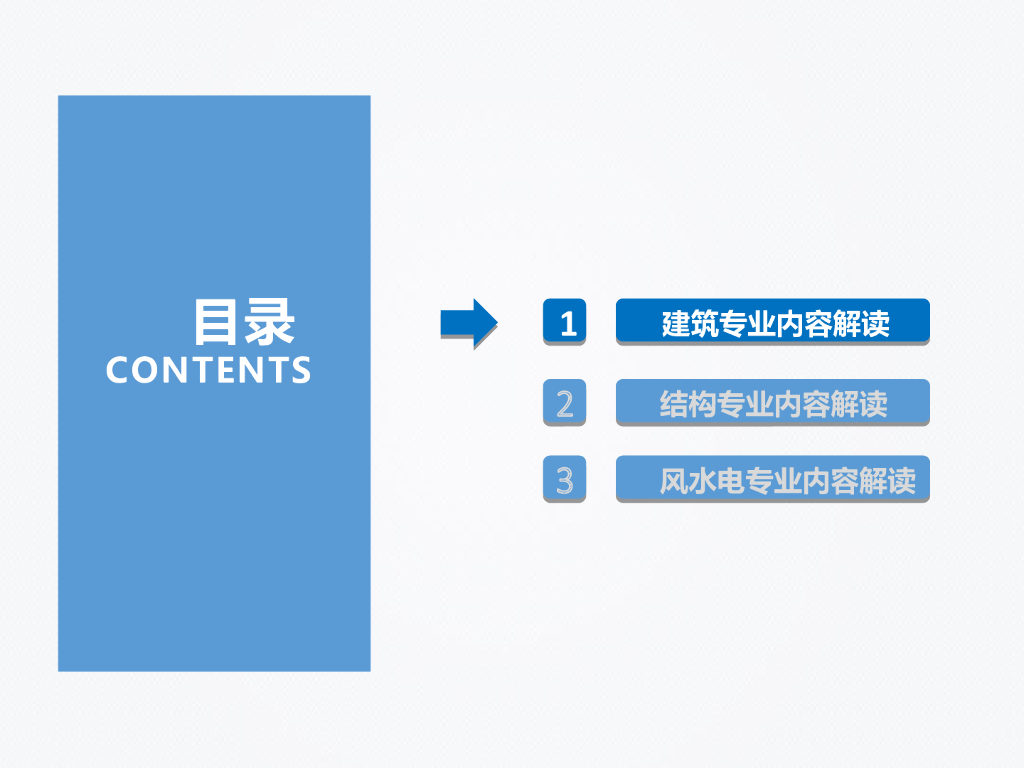 目录
CONTENTS

1 建筑专业内容解读

2 结构专业内容解读

3 风水电专业内容解读